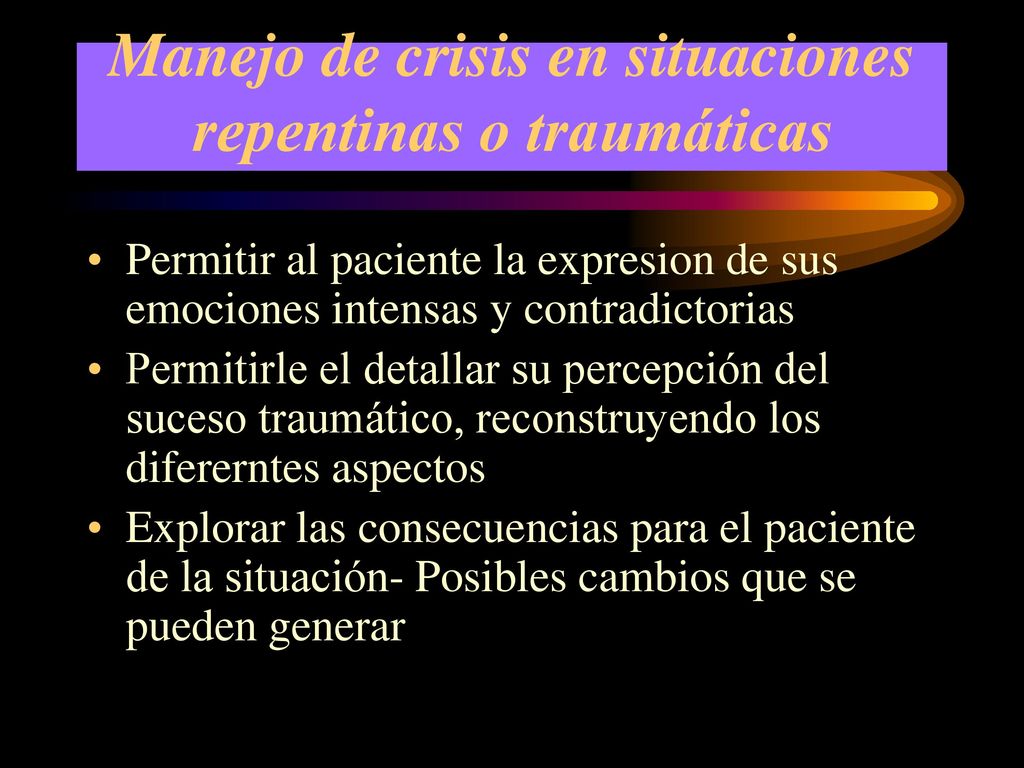 Manejo de crisis en situaciones repentinas o traumáticas

• Permitir al paciente la expresion de sus emociones intensas y contradictorias
• Permitirle el detallar su percepción del suceso traumático, reconstruyendo los difererntes aspectos
• Explorar las consecuencias para el paciente de la situación- Posibles cambios que se pueden generar